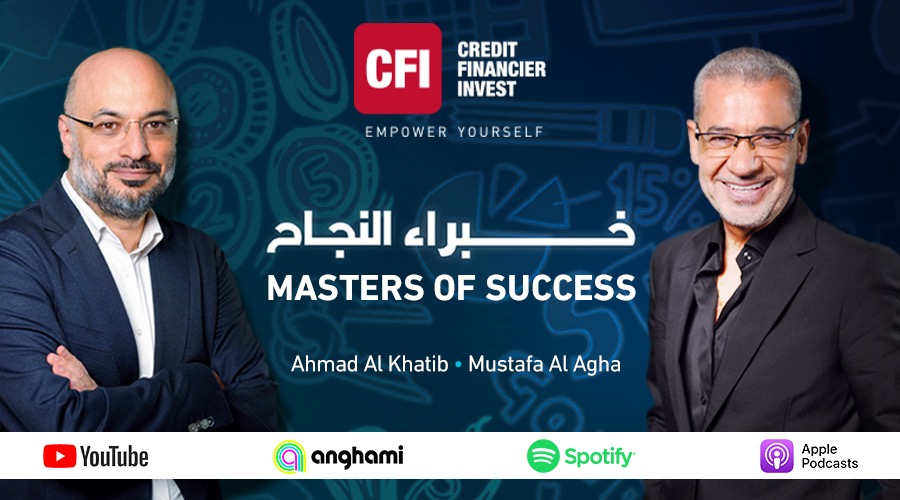 CFI CREDIT FINANCIER INVEST

EMPOWER YOURSELF

خبراء النجاح

MASTERS OF SUCCESS

Ahmad Al Khatib • Mustafa Al Agha

YouTube

anghami

Spotify

Apple Podcasts